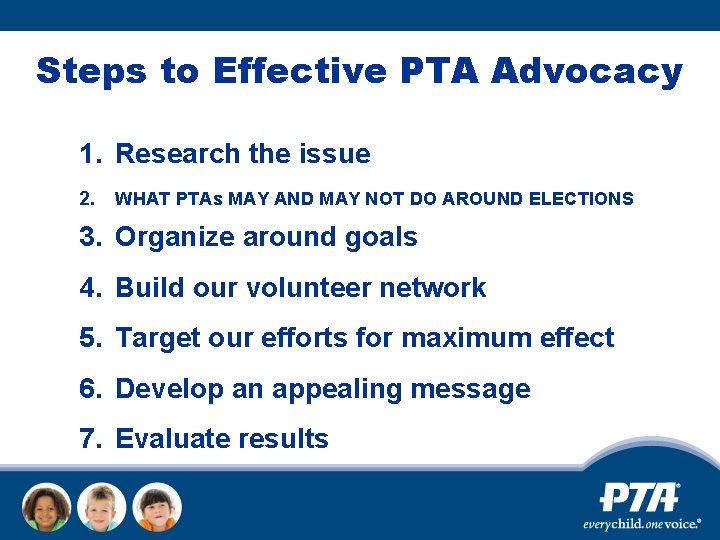 Steps to Effective PTA Advocacy

1. Research the issue
2. WHAT PTAs MAY AND MAY NOT DO AROUND ELECTIONS
3. Organize around goals
4. Build our volunteer network
5. Target our efforts for maximum effect
6. Develop an appealing message
7. Evaluate results

PTA®
everychild.onevoice.®